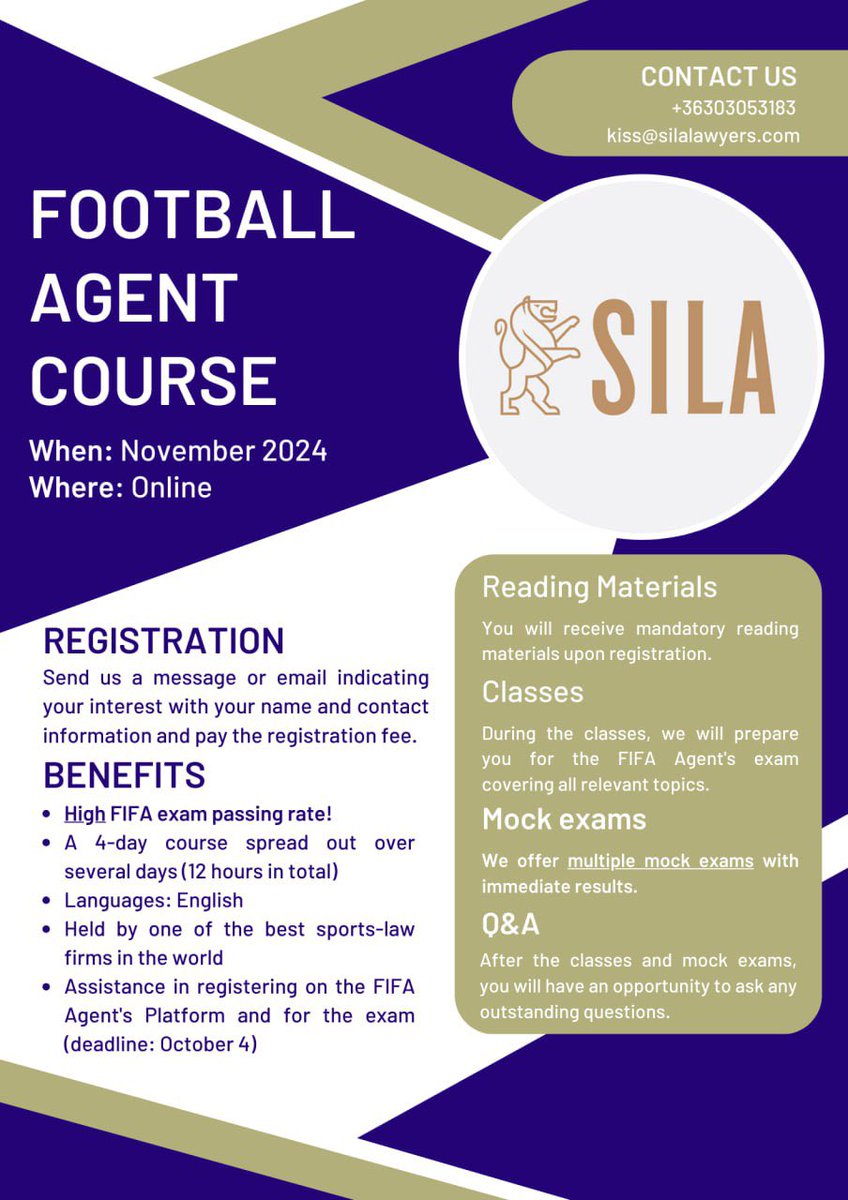 CONTACT US
+36303053183
kiss@silalawyers.com

FOOTBALL AGENT COURSE

When: November 2024
Where: Online

SILA

REGISTRATION
Send us a message or email indicating your interest with your name and contact information and pay the registration fee.

BENEFITS
• High FIFA exam passing rate!
• A 4-day course spread out over several days (12 hours in total)
• Languages: English
• Held by one of the best sports-law firms in the world
• Assistance in registering on the FIFA Agent's Platform and for the exam (deadline: October 4)

Reading Materials
You will receive mandatory reading materials upon registration.

Classes
During the classes, we will prepare you for the FIFA Agent's exam covering all relevant topics.

Mock exams
We offer multiple mock exams with immediate results.

Q&A
After the classes and mock exams, you will have an opportunity to ask any outstanding questions.